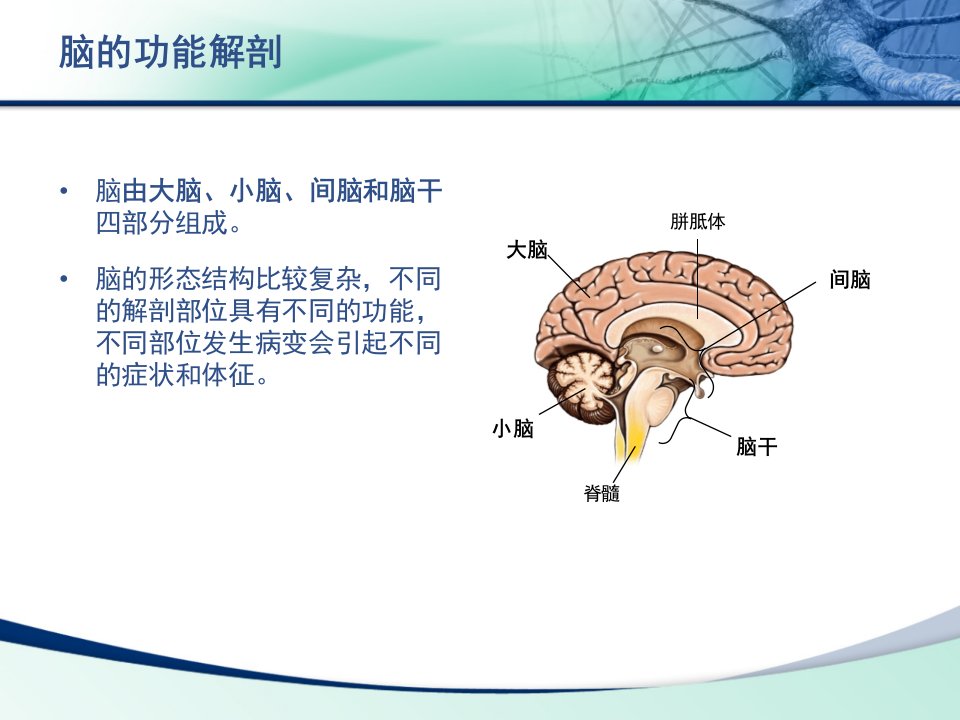 脑的功能解剖

• 脑由大脑、小脑、间脑和脑干四部分组成。

• 脑的形态结构比较复杂，不同的解剖部位具有不同的功能，不同部位发生病变会引起不同的症状和体征。

胼胝体
大脑
间脑
小脑
脑干
脊髓